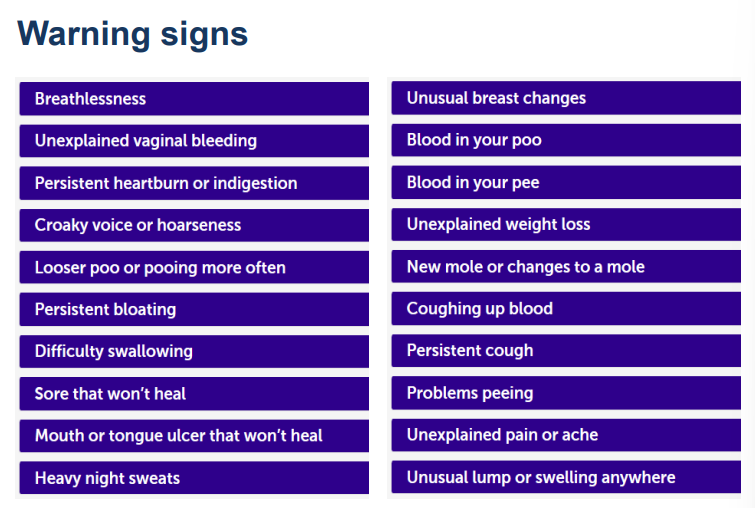 Warning signs

Breathlessness

Unexplained vaginal bleeding

Persistent heartburn or indigestion

Croaky voice or hoarseness

Looser poo or pooing more often

Persistent bloating

Difficulty swallowing

Sore that won't heal

Mouth or tongue ulcer that won't heal

Heavy night sweats

Unusual breast changes

Blood in your poo

Blood in your pee

Unexplained weight loss

New mole or changes to a mole

Coughing up blood

Persistent cough

Problems peeing

Unexplained pain or ache

Unusual lump or swelling anywhere